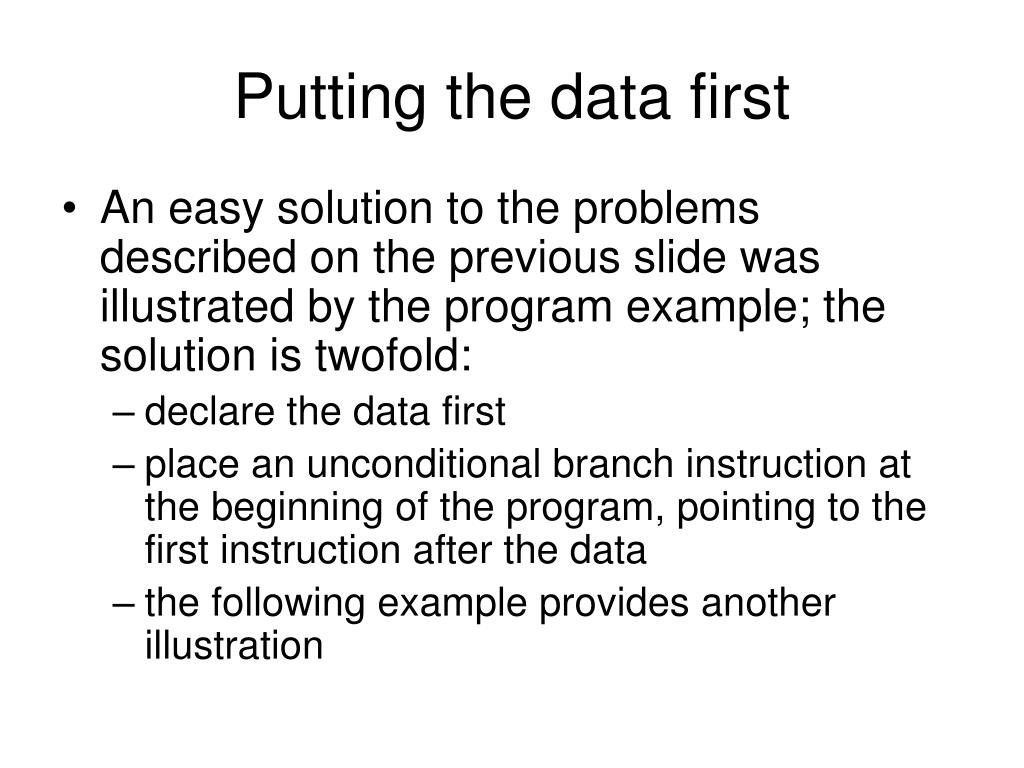 Putting the data first

• An easy solution to the problems described on the previous slide was illustrated by the program example; the solution is twofold:
– declare the data first
– place an unconditional branch instruction at the beginning of the program, pointing to the first instruction after the data
– the following example provides another illustration